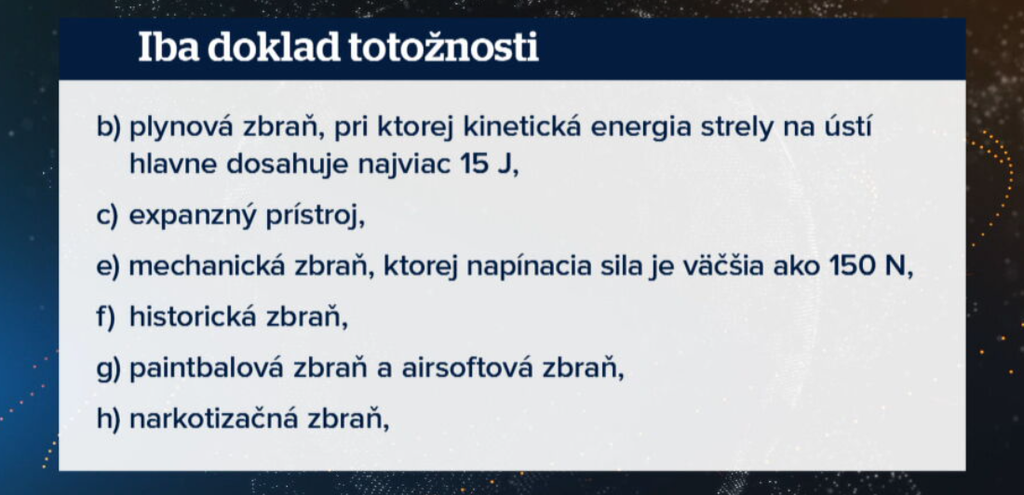 Iba doklad totožnosti

b) plynová zbraň, pri ktorej kinetická energia strely na ústí hlavne dosahuje najviac 15 J,

c) expanzný prístroj,

e) mechanická zbraň, ktorej napínacia sila je väčšia ako 150 N,

f) historická zbraň,

g) paintbalová zbraň a airsoftová zbraň,

h) narkotizačná zbraň,